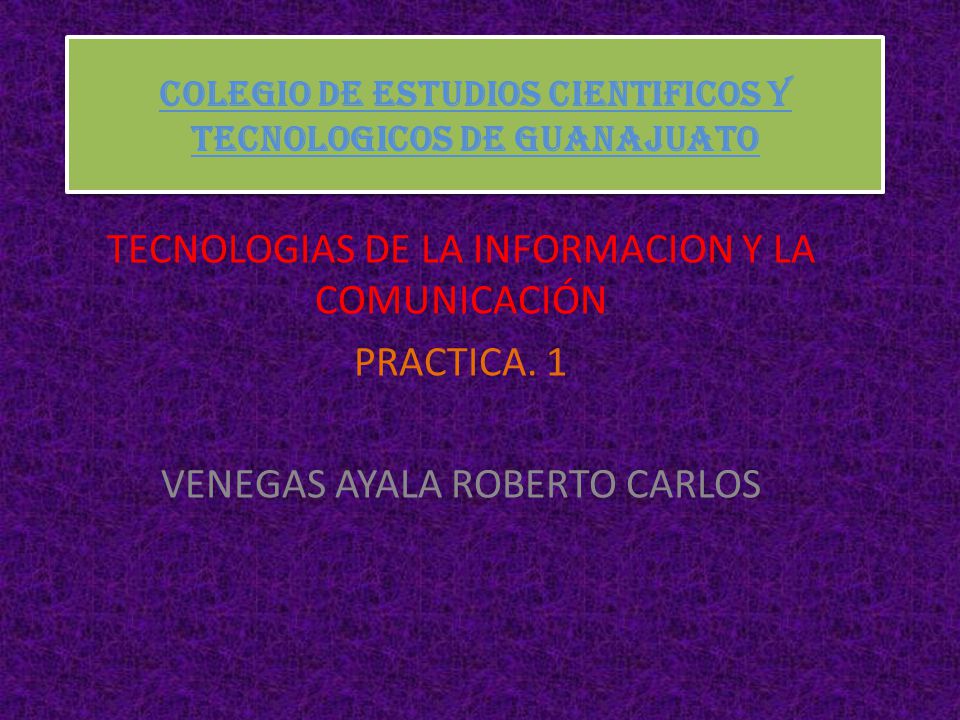 COLEGIO DE ESTUDIOS CIENTIFICOS Y TECNOLOGICOS DE GUANAJUATO

TECNOLOGIAS DE LA INFORMACION Y LA COMUNICACIÓN

PRACTICA. 1

VENEGAS AYALA ROBERTO CARLOS